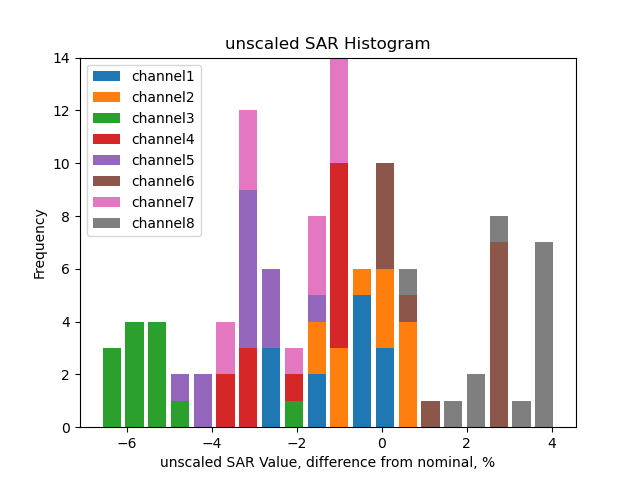 unscaled SAR Histogram

channel1
channel2
channel3
channel4
channel5
channel6
channel7
channel8

Frequency

14
12
10
8
6
4
2
0

−6
−4
−2
0
2
4

unscaled SAR Value, difference from nominal, %